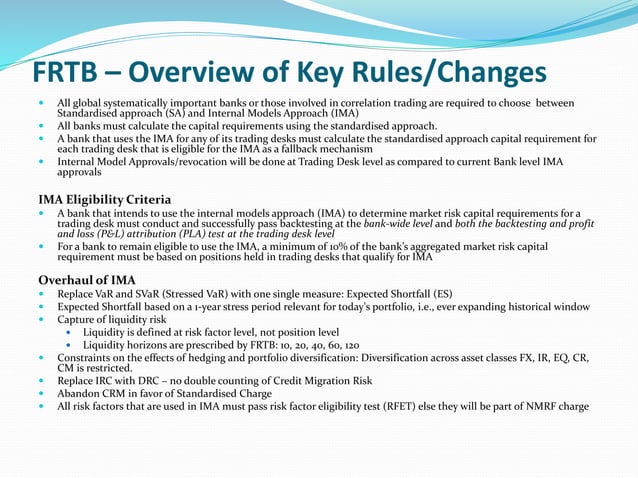 FRTB – Overview of Key Rules/Changes

- All global systematically important banks or those involved in correlation trading are required to choose between Standardised approach (SA) and Internal Models Approach (IMA)
- All banks must calculate the capital requirements using the standardised approach.
- A bank that uses the IMA for any of its trading desks must calculate the standardised approach capital requirement for each trading desk that is eligible for the IMA as a fallback mechanism
- Internal Model Approvals/revocation will be done at Trading Desk level as compared to current Bank level IMA approvals

IMA Eligibility Criteria

- A bank that intends to use the internal models approach (IMA) to determine market risk capital requirements for a trading desk must conduct and successfully pass backtesting at the bank-wide level and both the backtesting and profit and loss (P&L) attribution (PLA) test at the trading desk level
- For a bank to remain eligible to use the IMA, a minimum of 10% of the bank's aggregated market risk capital requirement must be based on positions held in trading desks that qualify for IMA

Overhaul of IMA

- Replace VaR and SVaR (Stressed VaR) with one single measure: Expected Shortfall (ES)
- Expected Shortfall based on a 1-year stress period relevant for today's portfolio, i.e., ever expanding historical window
- Capture of liquidity risk
  - Liquidity is defined at risk factor level, not position level
  - Liquidity horizons are prescribed by FRTB: 10, 20, 40, 60, 120
- Constraints on the effects of hedging and portfolio diversification: Diversification across asset classes FX, IR, EQ, CR, CM is restricted.
- Replace IRC with DRC – no double counting of Credit Migration Risk
- Abandon CRM in favor of Standardised Charge
- All risk factors that are used in IMA must pass risk factor eligibility test (RFET) else they will be part of NMRF charge